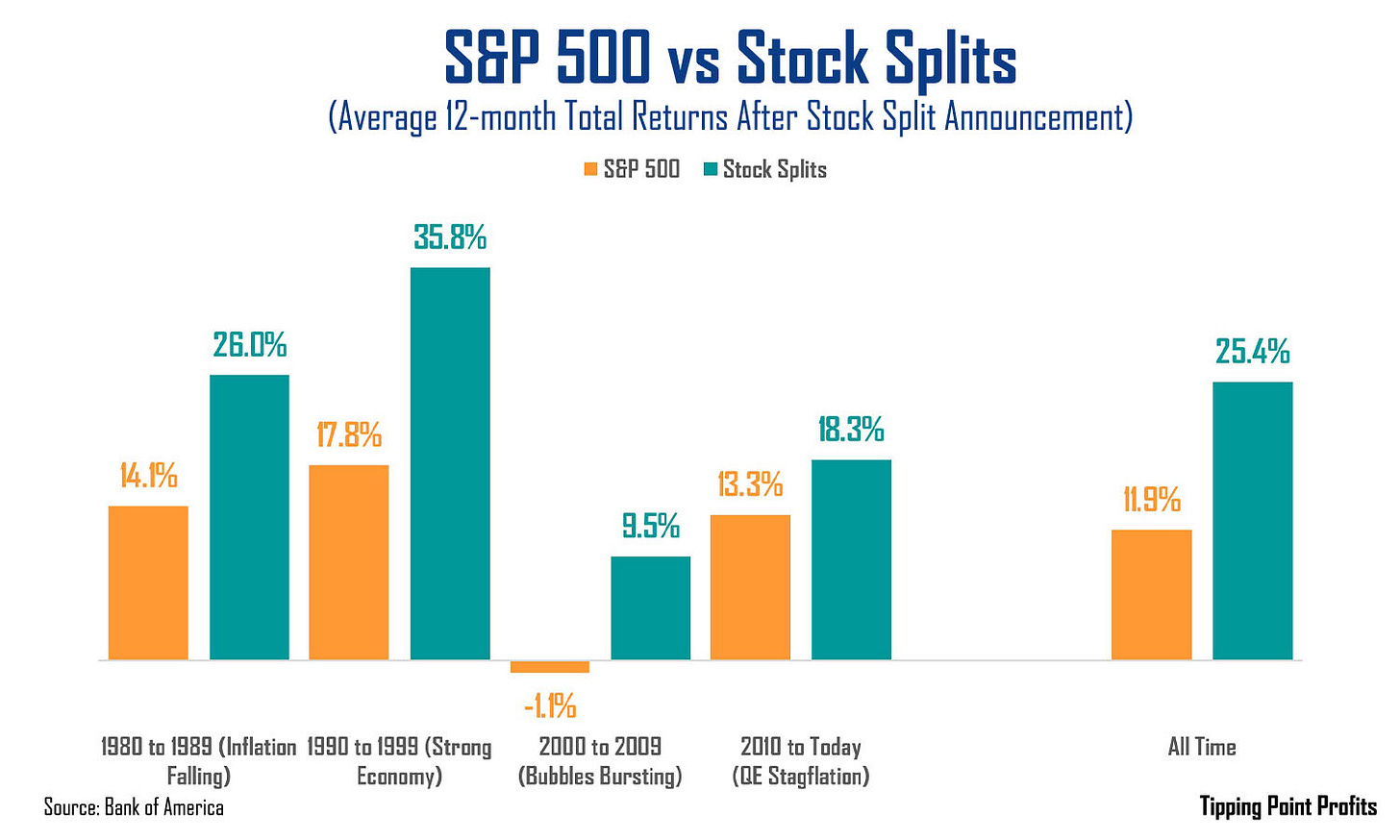 S&P 500 vs Stock Splits
(Average 12-month Total Returns After Stock Split Announcement)

S&P 500 Stock Splits

14.1% 26.0% 17.8% 35.8% -1.1% 9.5% 13.3% 18.3% 11.9% 25.4%

1980 to 1989 (Inflation Falling)
1990 to 1999 (Strong Economy)
2000 to 2009 (Bubbles Bursting)
2010 to Today (QE Stagflation)
All Time

Source: Bank of America
Tipping Point Profits